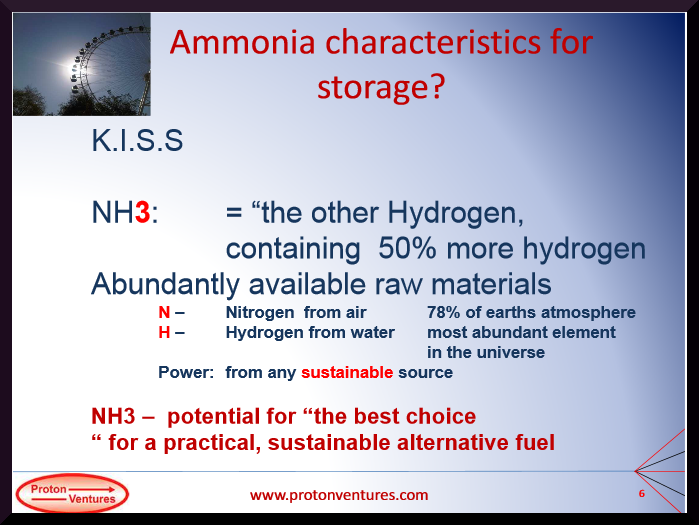 Ammonia characteristics for storage?

K.I.S.S

NH3: = “the other Hydrogen, containing 50% more hydrogen

Abundantly available raw materials

N – Nitrogen from air 78% of earths atmosphere
H – Hydrogen from water most abundant element in the universe
Power: from any sustainable source

NH3 – potential for “the best choice “ for a practical, sustainable alternative fuel

Proton Ventures

www.protonventures.com

6